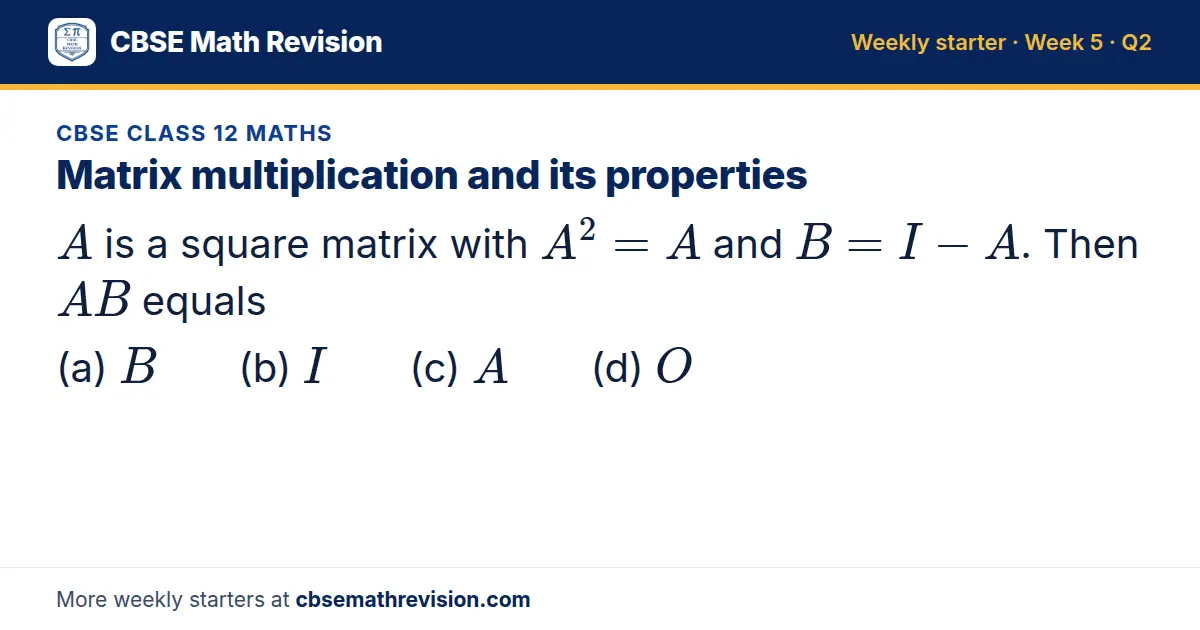 CBSE Math Revision

Weekly starter · Week 5 · Q2

CBSE CLASS 12 MATHS

Matrix multiplication and its properties

$A$ is a square matrix with $A^2 = A$ and $B = I - A$. Then $AB$ equals

(a) $B$ (b) $I$ (c) $A$ (d) $O$

More weekly starters at cbsemathrevision.com